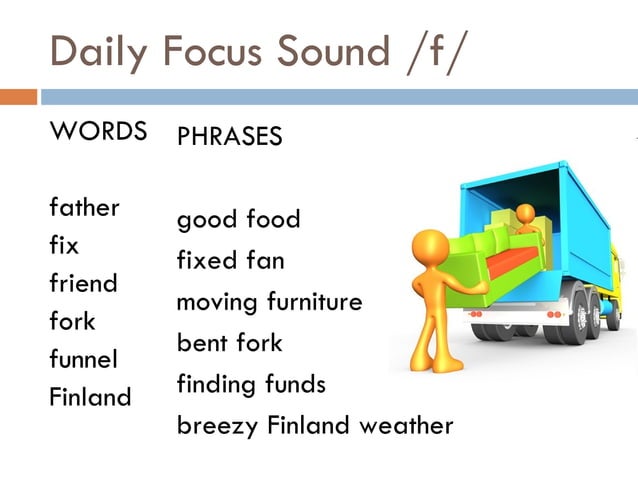 Daily Focus Sound /f/

WORDS

father
fix
friend
fork
funnel
Finland

PHRASES

good food
fixed fan
moving furniture
bent fork
finding funds
breezy Finland weather